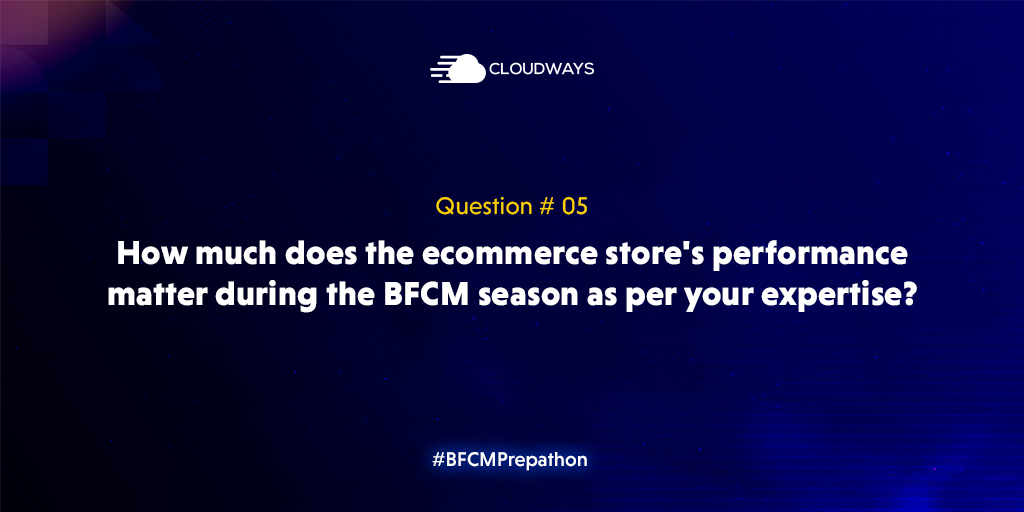 CLOUDWAYS

Question # 05

How much does the ecommerce store's performance matter during the BFCM season as per your expertise?

#BFCMPrepathon